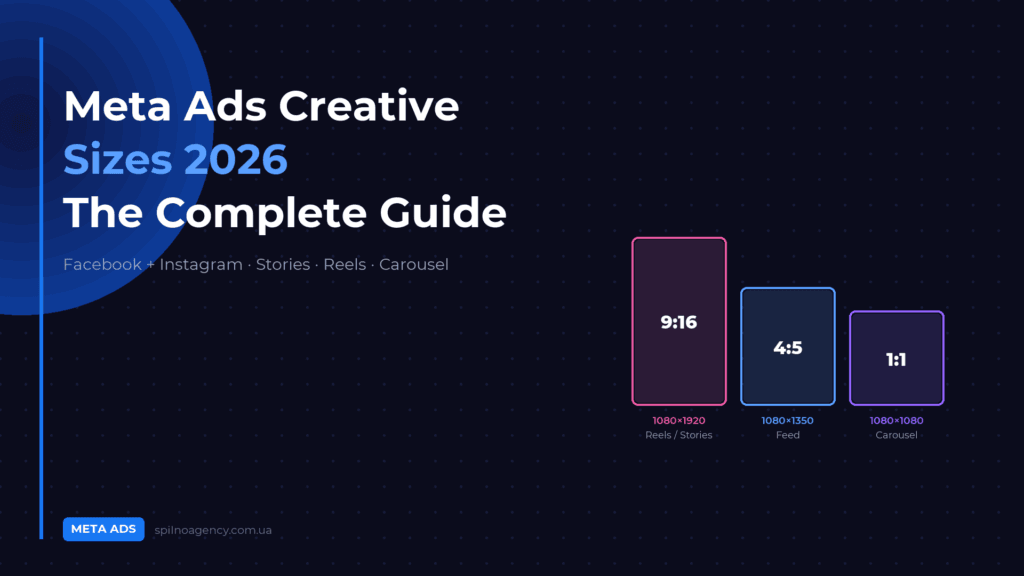 Meta Ads Creative Sizes 2026 The Complete Guide

Facebook + Instagram · Stories · Reels · Carousel

9:16
1080×1920
Reels / Stories

4:5
1080×1350
Feed

1:1
1080×1080
Carousel

META ADS
spilnoagency.com.ua